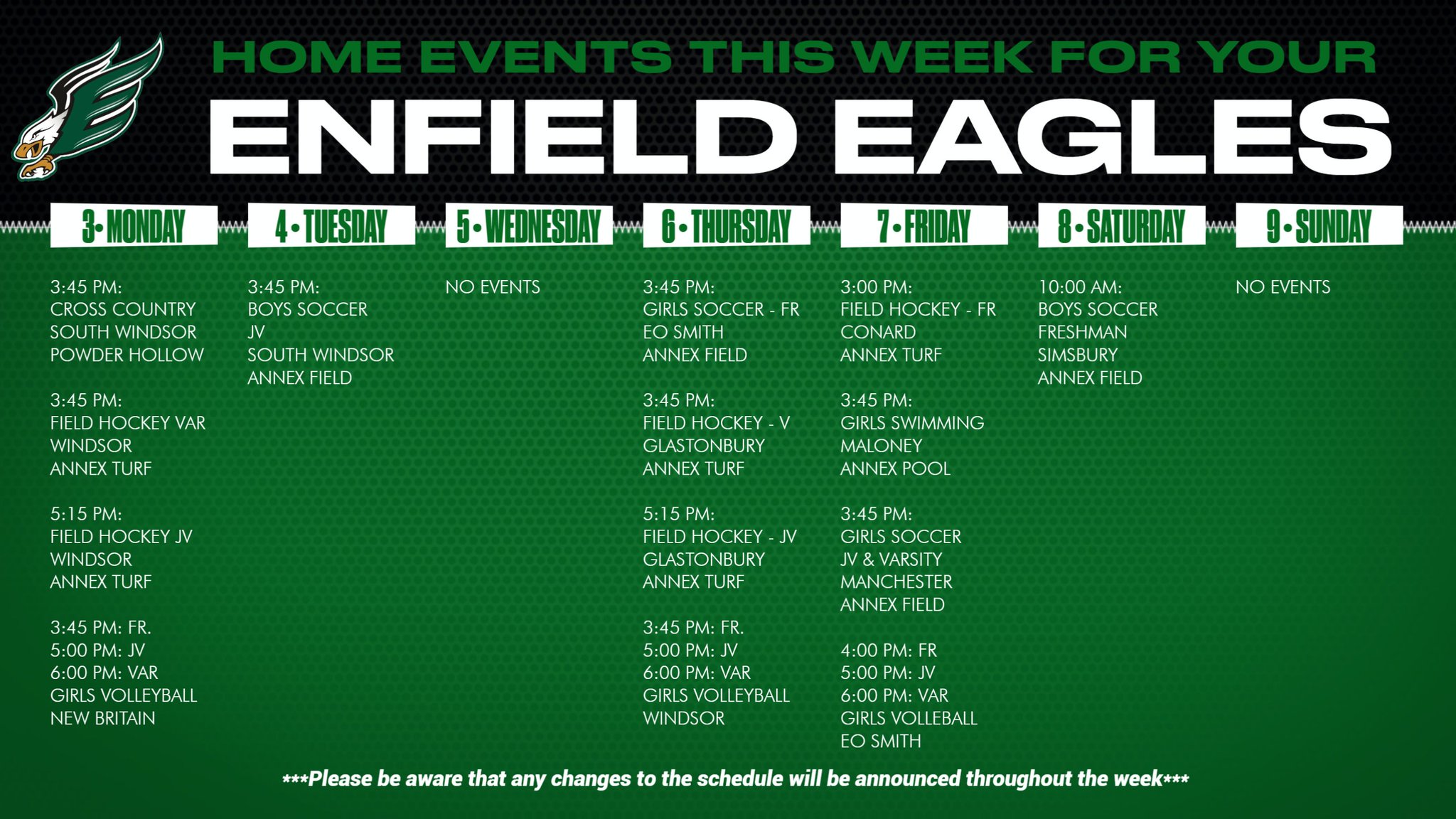 HOME EVENTS THIS WEEK FOR YOUR
ENFIELD EAGLES

3•MONDAY

3:45 PM:
CROSS COUNTRY
SOUTH WINDSOR
POWDER HOLLOW

3:45 PM:
FIELD HOCKEY VAR
WINDSOR
ANNEX TURF

5:15 PM:
FIELD HOCKEY JV
WINDSOR
ANNEX TURF

3:45 PM: FR.
5:00 PM: JV
6:00 PM: VAR
GIRLS VOLLEYBALL
NEW BRITAIN

4•TUESDAY

3:45 PM:
BOYS SOCCER
JV
SOUTH WINDSOR
ANNEX FIELD

5•WEDNESDAY

NO EVENTS

6•THURSDAY

3:45 PM:
GIRLS SOCCER - FR
EO SMITH
ANNEX FIELD

3:45 PM:
FIELD HOCKEY - V
GLASTONBURY
ANNEX TURF

5:15 PM:
FIELD HOCKEY - JV
GLASTONBURY
ANNEX TURF

3:45 PM: FR.
5:00 PM: JV
6:00 PM: VAR
GIRLS VOLLEYBALL
WINDSOR

7•FRIDAY

3:00 PM:
FIELD HOCKEY - FR
CONARD
ANNEX TURF

3:45 PM:
GIRLS SWIMMING
MALONEY
ANNEX POOL

3:45 PM:
GIRLS SOCCER
JV & VARSITY
MANCHESTER
ANNEX FIELD

4:00 PM: FR
5:00 PM: JV
6:00 PM: VAR
GIRLS VOLLEBALL
EO SMITH

8•SATURDAY

10:00 AM:
BOYS SOCCER
FRESHMAN
SIMSBURY
ANNEX FIELD

9•SUNDAY

NO EVENTS

***Please be aware that any changes to the schedule will be announced throughout the week***